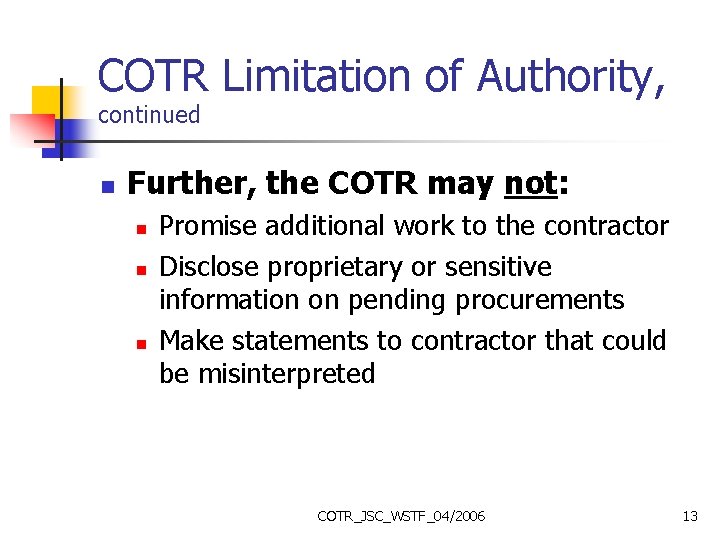 COTR Limitation of Authority, continued

Further, the COTR may not:

Promise additional work to the contractor

Disclose proprietary or sensitive information on pending procurements

Make statements to contractor that could be misinterpreted

COTR_JSC_WSTF_04/2006

13